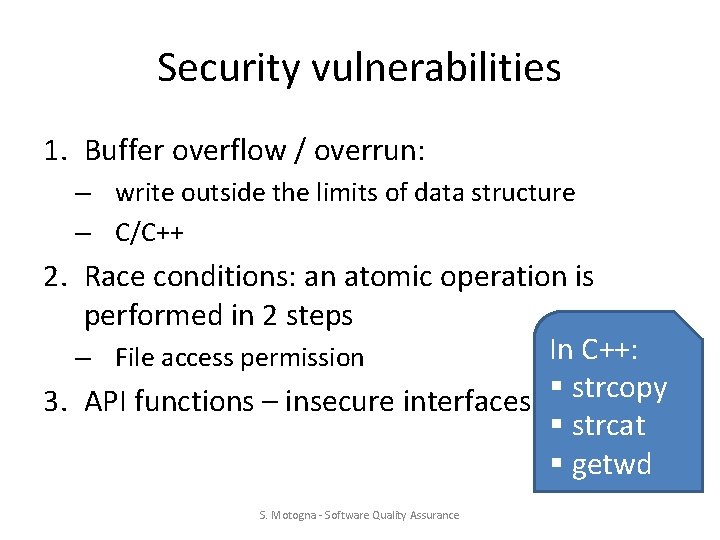 Security vulnerabilities

1. Buffer overflow / overrun:
– write outside the limits of data structure
– C/C++

2. Race conditions: an atomic operation is performed in 2 steps
– File access permission

3. API functions – insecure interfaces

In C++:
▪ strcopy
▪ strcat
▪ getwd

S. Motogna - Software Quality Assurance